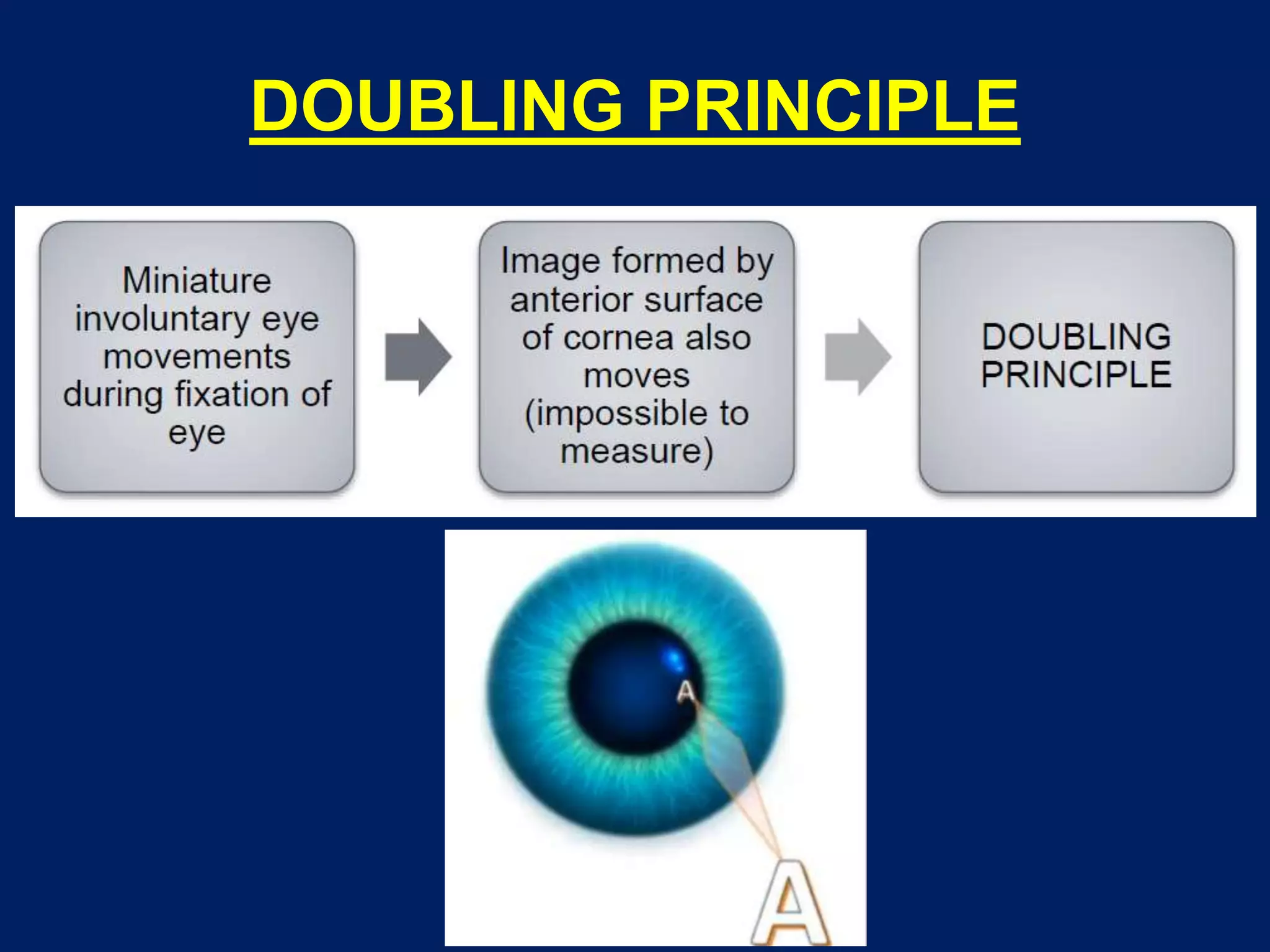 DOUBLING PRINCIPLE

Miniature involuntary eye movements during fixation of eye

Image formed by anterior surface of cornea also moves (impossible to measure)

DOUBLING PRINCIPLE

A

A